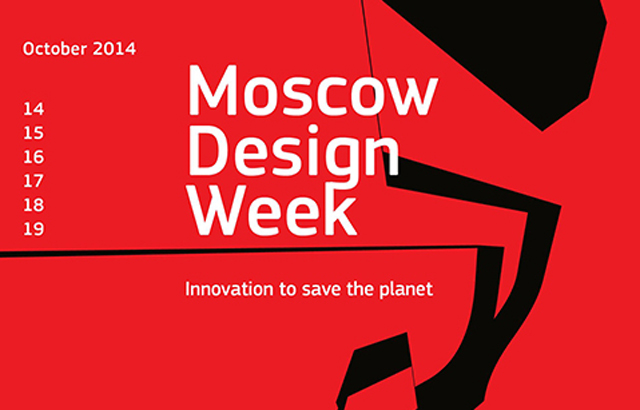 October 2014

14
15
16
17
18
19

Moscow Design Week

Innovation to save the planet